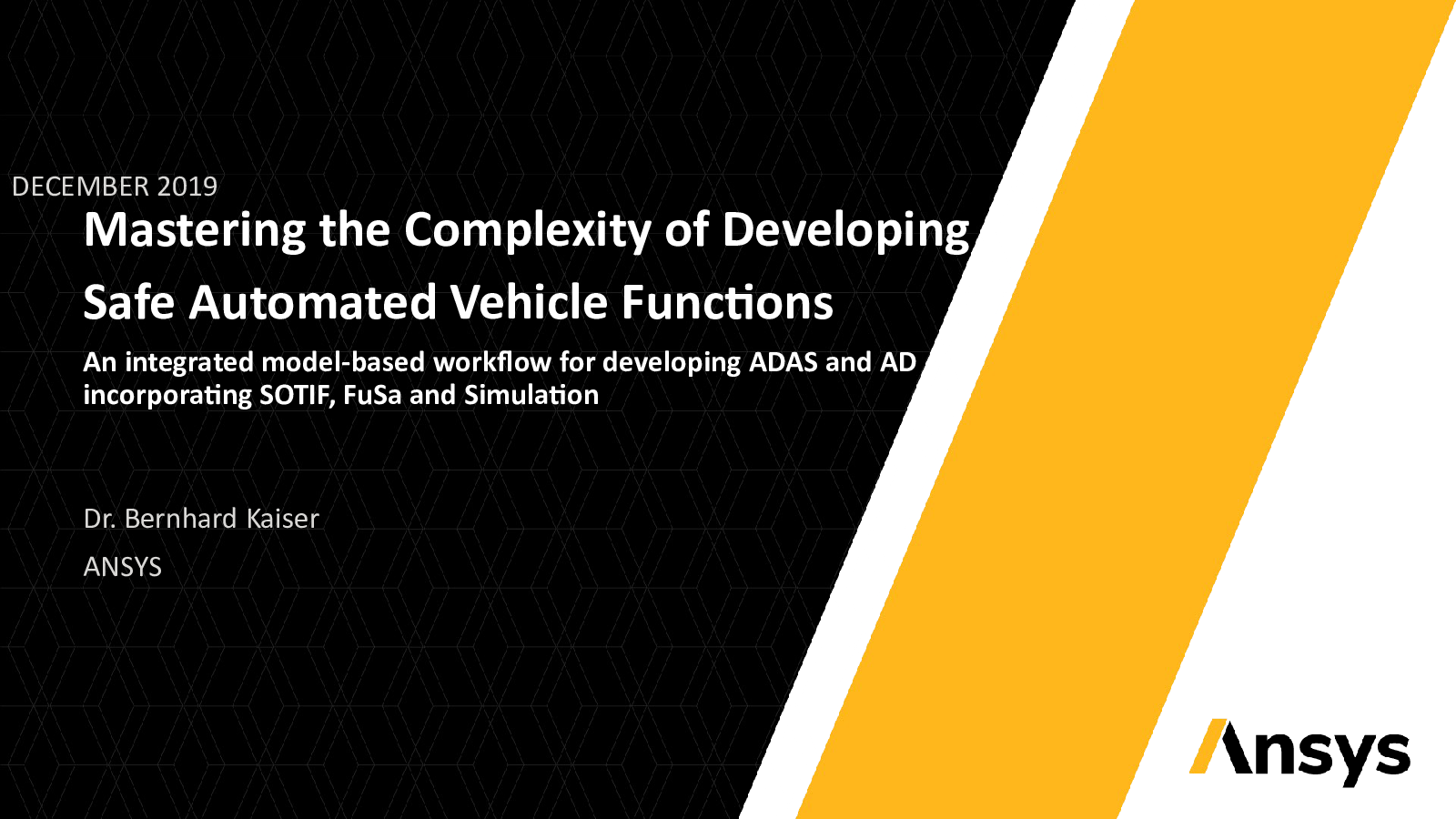 DECEMBER 2019

Mastering the Complexity of Developing Safe Automated Vehicle Functions

An integrated model-based workflow for developing ADAS and AD incorporating SOTIF, FuSa and Simulation

Dr. Bernhard Kaiser

ANSYS

Ansys